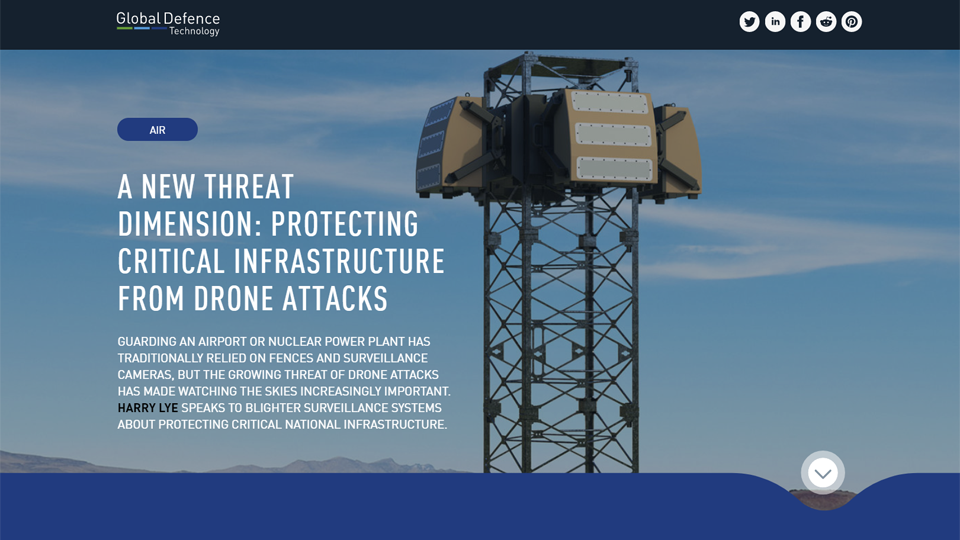 Global Defence
Technology

AIR

A NEW THREAT DIMENSION: PROTECTING CRITICAL INFRASTRUCTURE FROM DRONE ATTACKS

GUARDING AN AIRPORT OR NUCLEAR POWER PLANT HAS TRADITIONALLY RELIED ON FENCES AND SURVEILLANCE CAMERAS, BUT THE GROWING THREAT OF DRONE ATTACKS HAS MADE WATCHING THE SKIES INCREASINGLY IMPORTANT. HARRY LYE SPEAKS TO BLIGHTER SURVEILLANCE SYSTEMS ABOUT PROTECTING CRITICAL NATIONAL INFRASTRUCTURE.